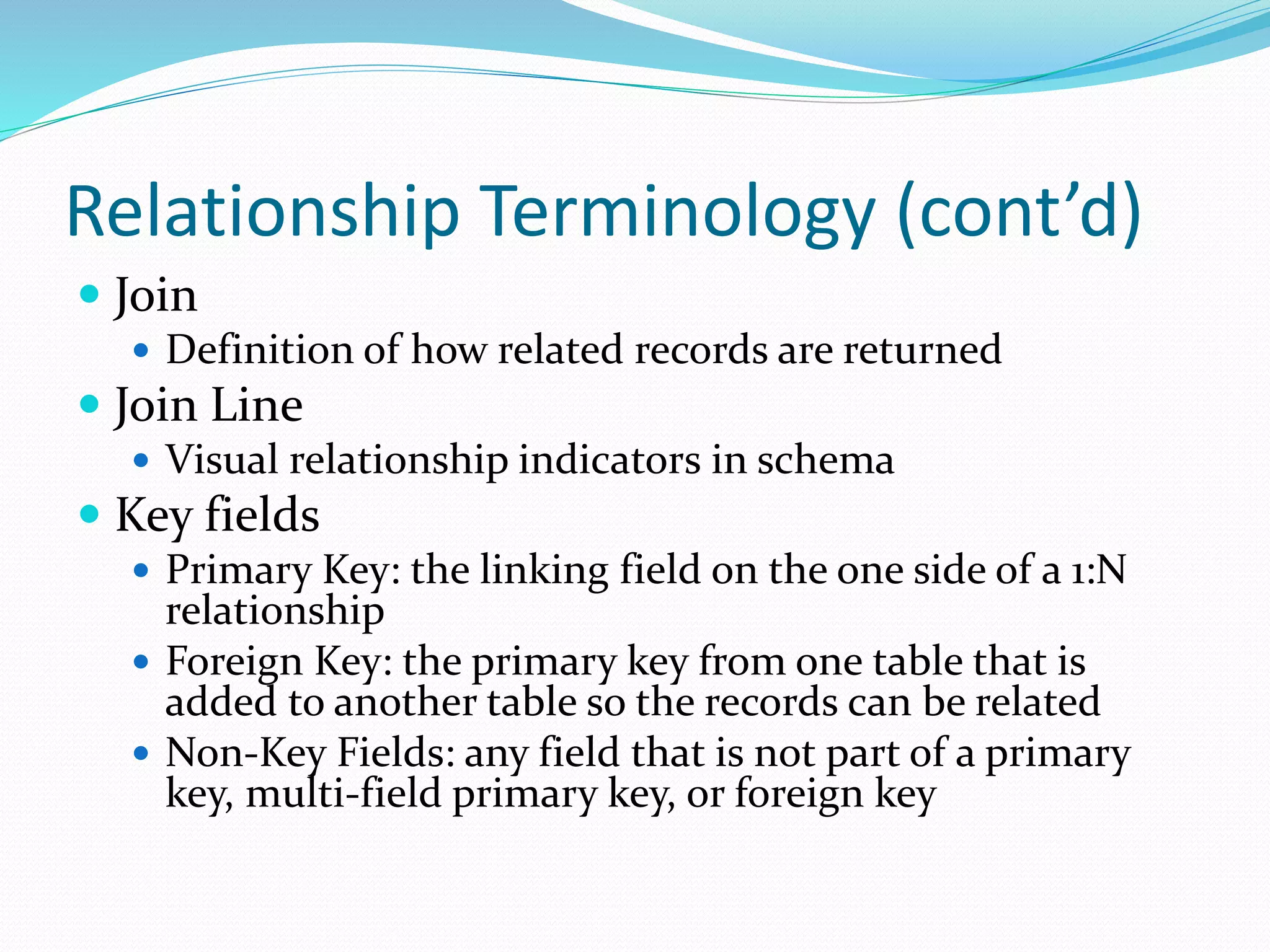 Relationship Terminology (cont’d)

- Join
  - Definition of how related records are returned
- Join Line
  - Visual relationship indicators in schema
- Key fields
  - Primary Key: the linking field on the one side of a 1:N relationship
  - Foreign Key: the primary key from one table that is added to another table so the records can be related
  - Non-Key Fields: any field that is not part of a primary key, multi-field primary key, or foreign key